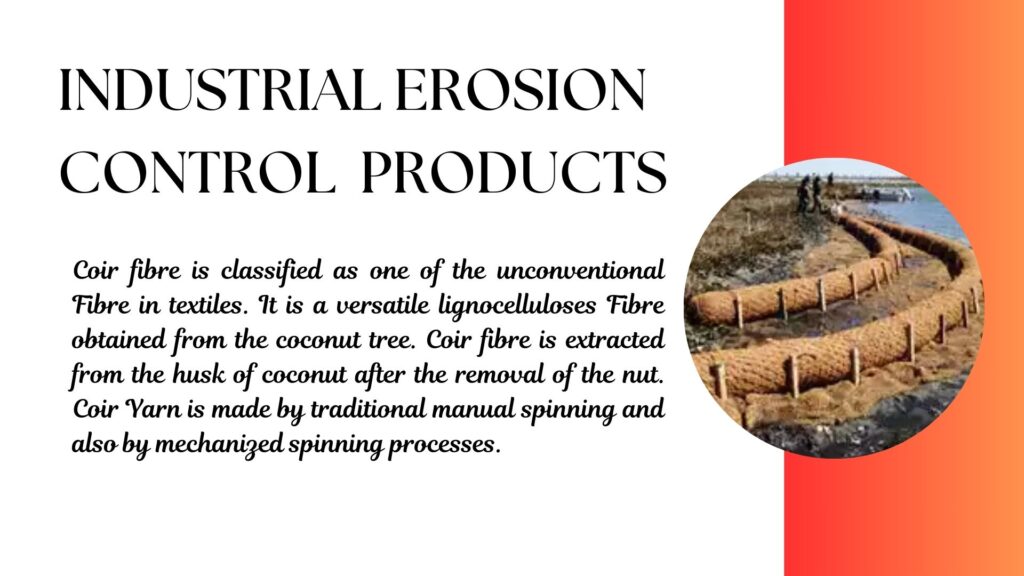 INDUSTRIAL EROSION CONTROL PRODUCTS

Coir fibre is classified as one of the unconventional Fibre in textiles. It is a versatile lignocelluloses Fibre obtained from the coconut tree. Coir fibre is extracted from the husk of coconut after the removal of the nut. Coir Yarn is made by traditional manual spinning and also by mechanized spinning processes.